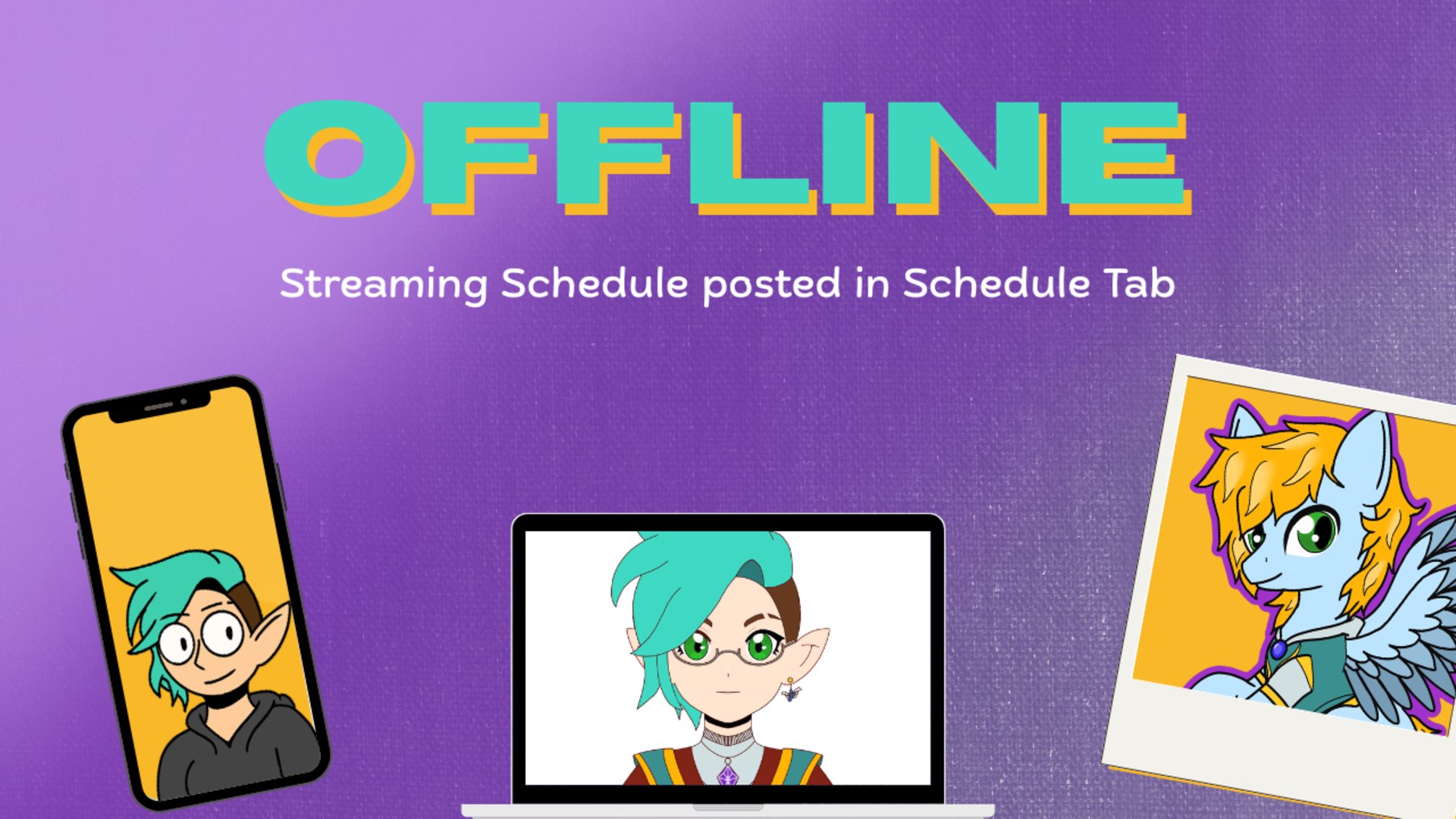 OFFLINE

Streaming Schedule posted in Schedule Tab